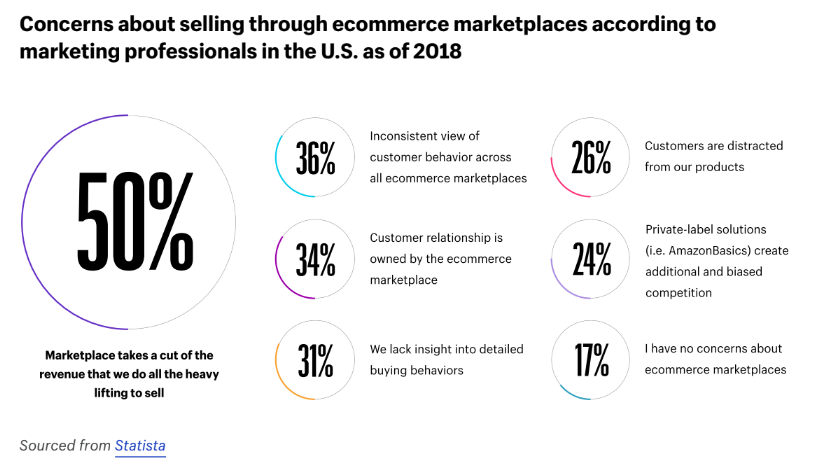 Concerns about selling through ecommerce marketplaces according to marketing professionals in the U.S. as of 2018

50%

Marketplace takes a cut of the revenue that we do all the heavy lifting to sell

36%

Inconsistent view of customer behavior across all ecommerce marketplaces

34%

Customer relationship is owned by the ecommerce marketplace

31%

We lack insight into detailed buying behaviors

26%

Customers are distracted from our products

24%

Private-label solutions (i.e. AmazonBasics) create additional and biased competition

17%

I have no concerns about ecommerce marketplaces

Sourced from Statista